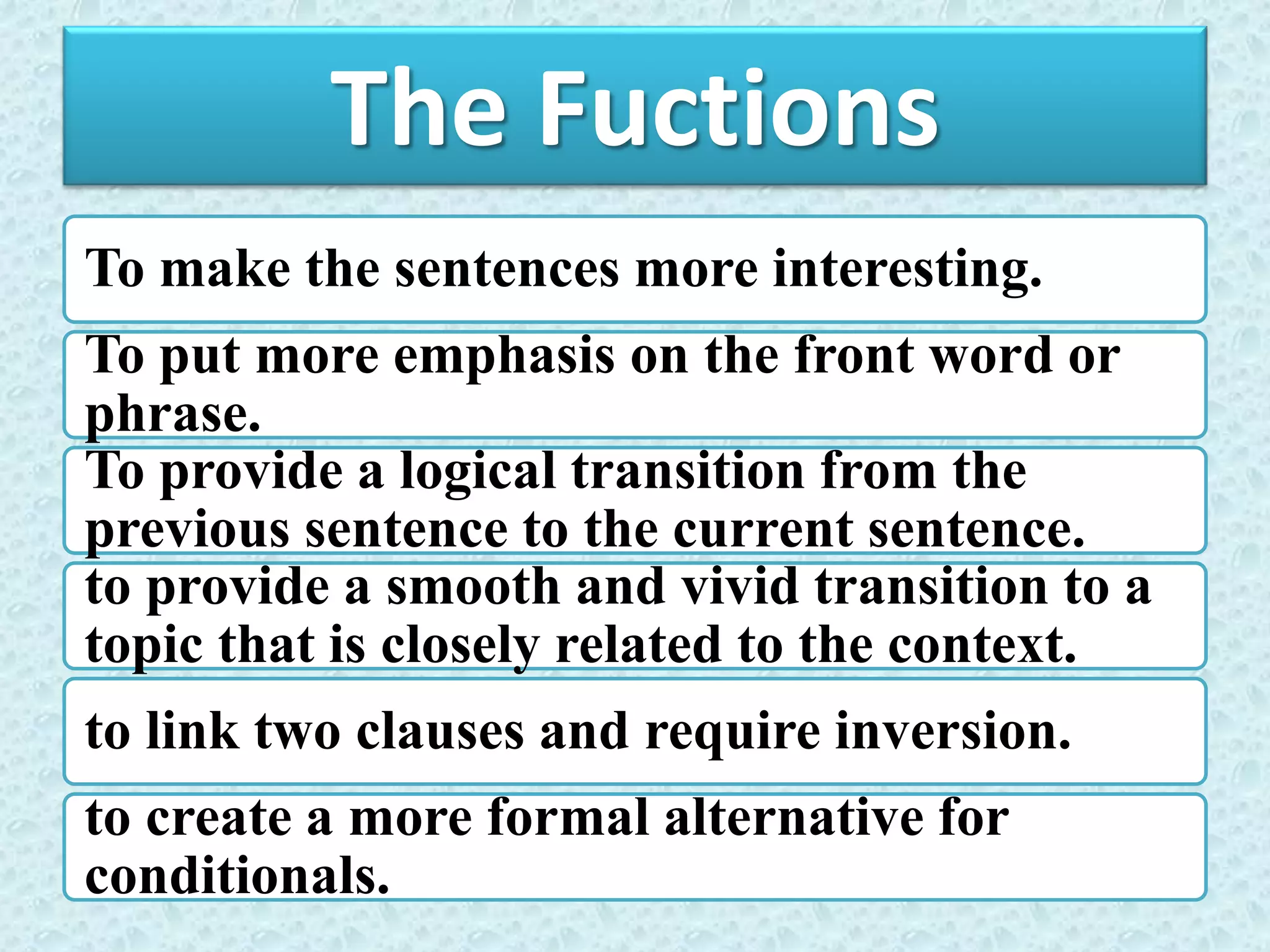 The Fuctions

To make the sentences more interesting.

To put more emphasis on the front word or phrase.

To provide a logical transition from the previous sentence to the current sentence.

to provide a smooth and vivid transition to a topic that is closely related to the context.

to link two clauses and require inversion.

to create a more formal alternative for conditionals.